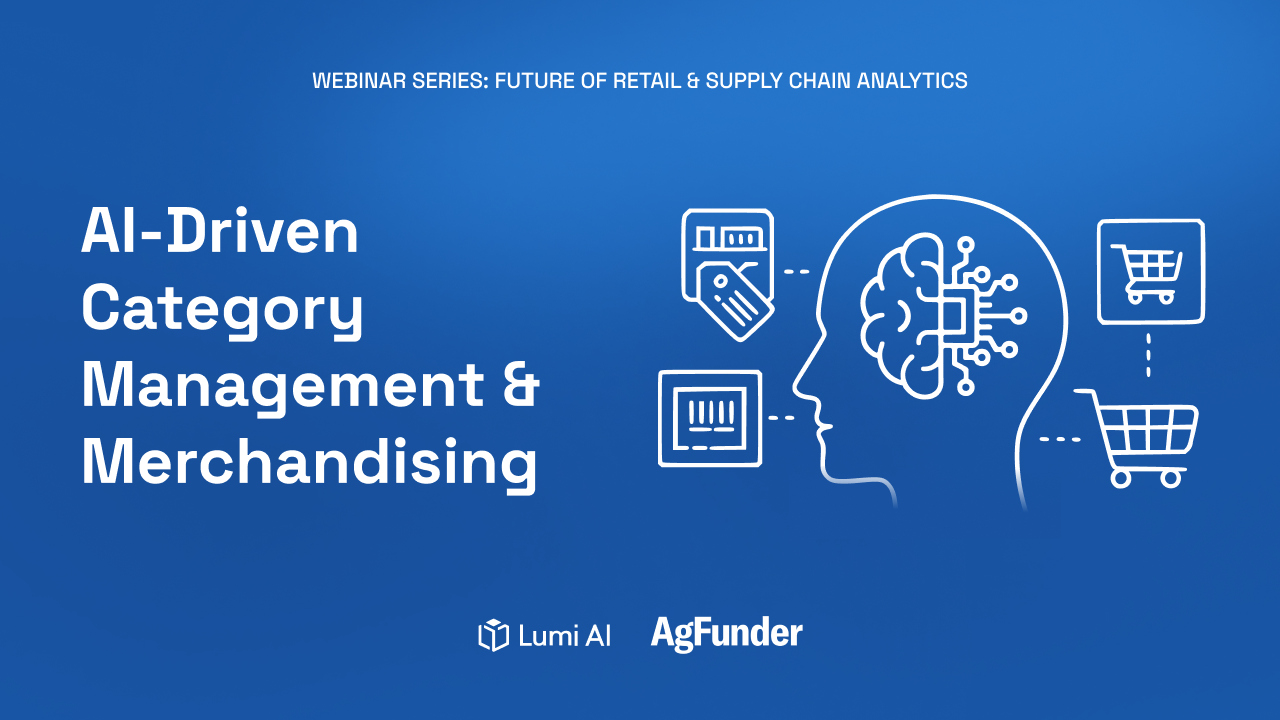 WEBINAR SERIES: FUTURE OF RETAIL & SUPPLY CHAIN ANALYTICS

AI-Driven Category Management & Merchandising

Lumi AI AgFunder